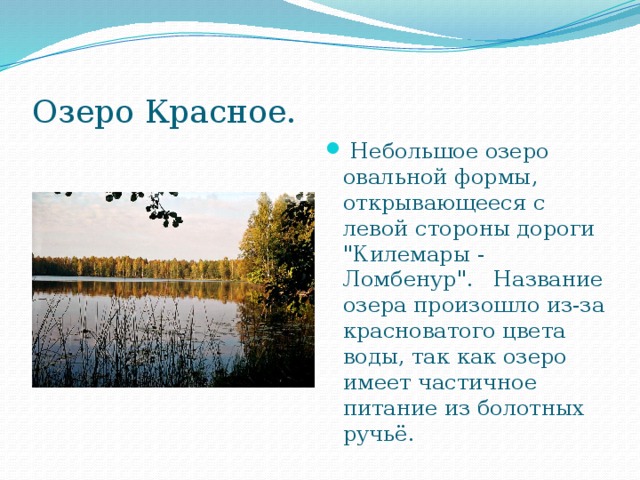 Озеро Красное.

Небольшое озеро овальной формы, открывающееся с левой стороны дороги "Килемары - Ломбенур". Название озера произошло из-за красноватого цвета воды, так как озеро имеет частичное питание из болотных ручьё.